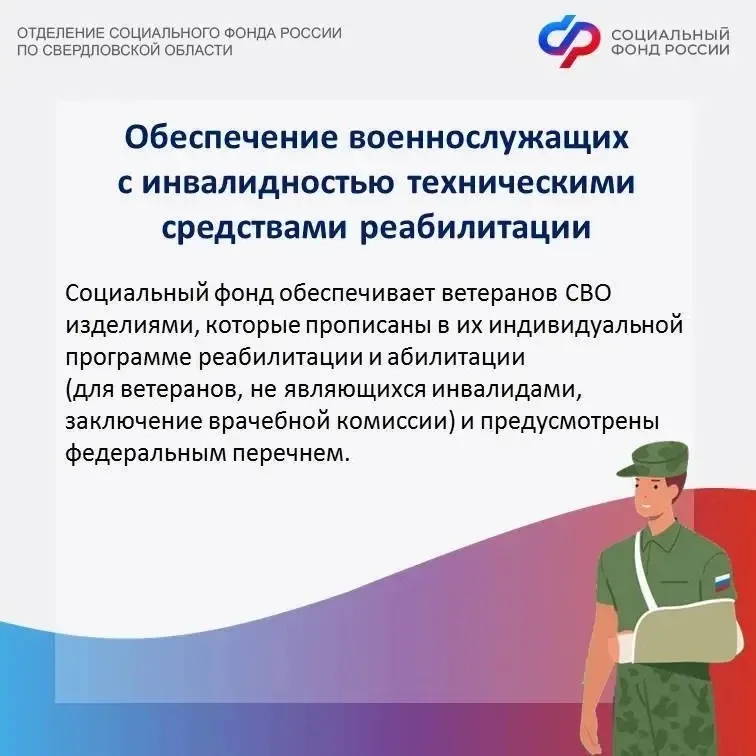 ОТДЕЛЕНИЕ СОЦИАЛЬНОГО ФОНДА РОССИИ ПО СВЕРДЛОВСКОЙ ОБЛАСТИ

СОЦИАЛЬНЫЙ ФОНД РОССИИ

Обеспечение военнослужащих с инвалидностью техническими средствами реабилитации

Социальный фонд обеспечивает ветеранов СВО изделиями, которые прописаны в их индивидуальной программе реабилитации и абилитации (для ветеранов, не являющихся инвалидами, заключение врачебной комиссии) и предусмотрены федеральным перечнем.